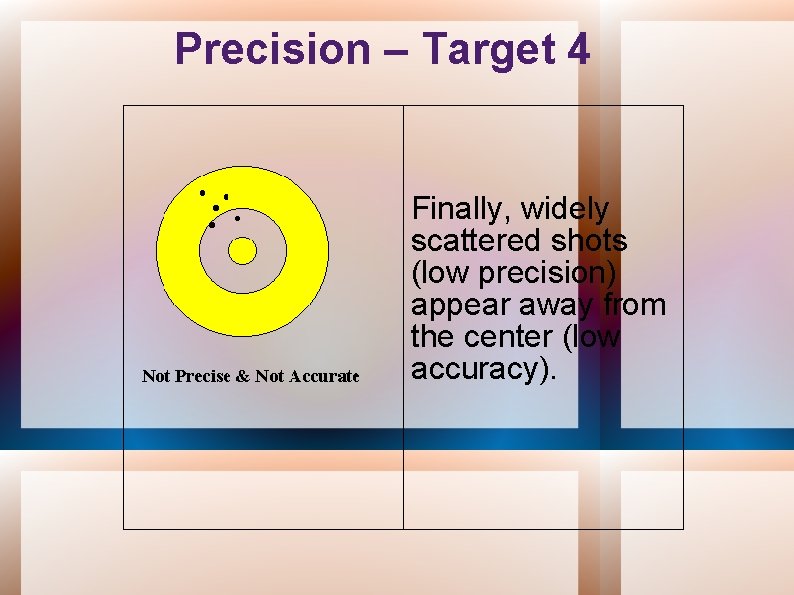 Precision – Target 4

Not Precise & Not Accurate

Finally, widely scattered shots (low precision) appear away from the center (low accuracy).